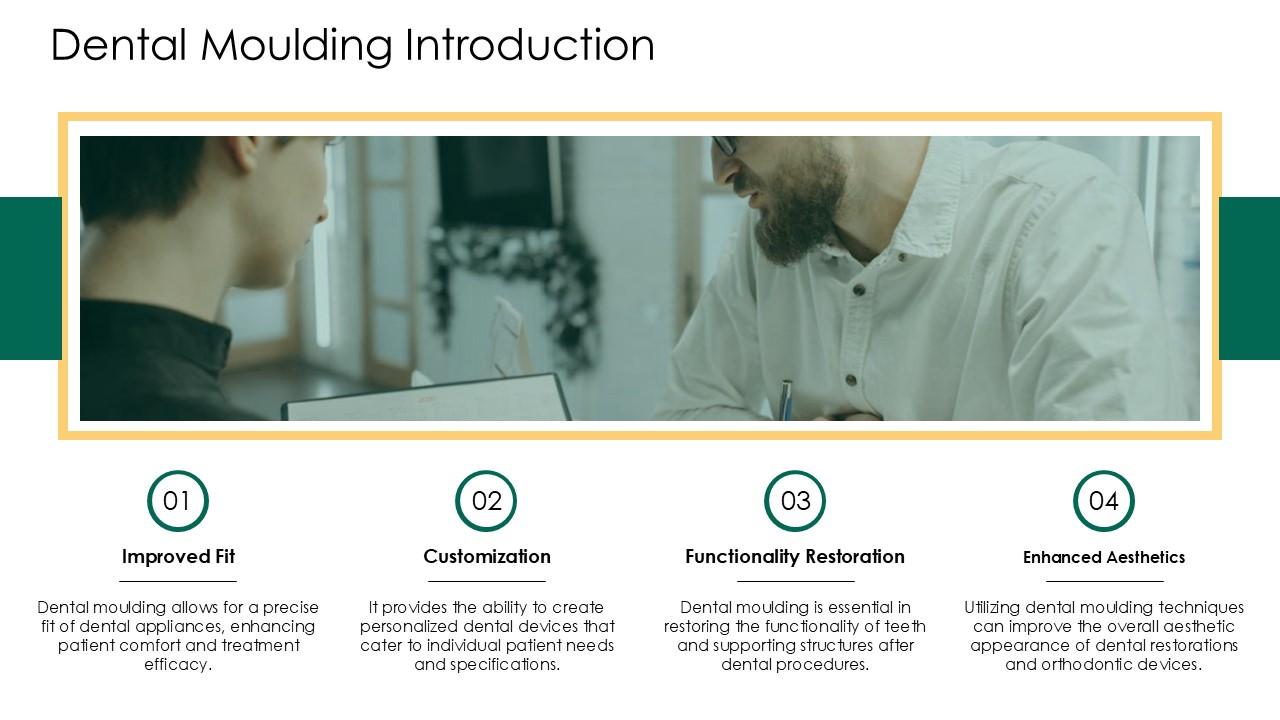 Dental Moulding Introduction

01

Improved Fit

Dental moulding allows for a precise fit of dental appliances, enhancing patient comfort and treatment efficacy.

02

Customization

It provides the ability to create personalized dental devices that cater to individual patient needs and specifications.

03

Functionality Restoration

Dental moulding is essential in restoring the functionality of teeth and supporting structures after dental procedures.

04

Enhanced Aesthetics

Utilizing dental moulding techniques can improve the overall aesthetic appearance of dental restorations and orthodontic devices.